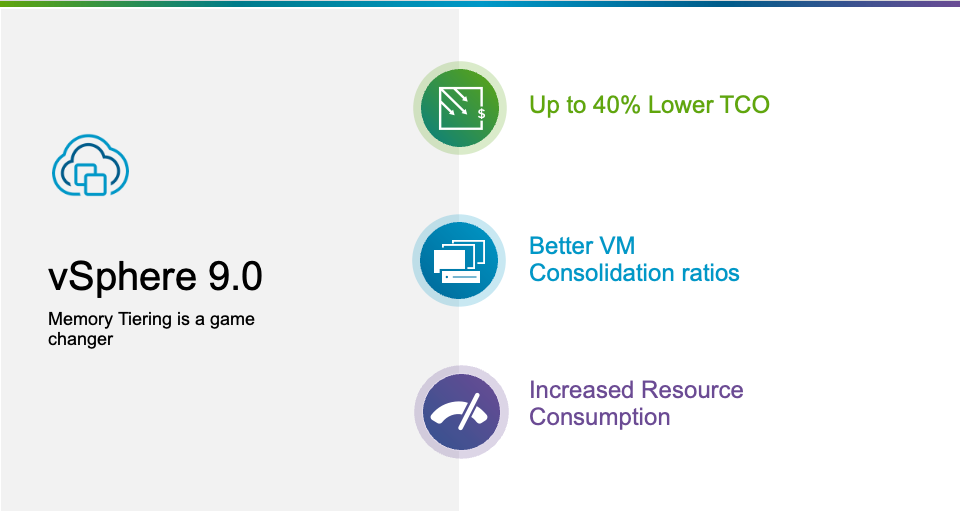 vSphere 9.0

Memory Tiering is a game changer

Up to 40% Lower TCO

Better VM Consolidation ratios

Increased Resource Consumption